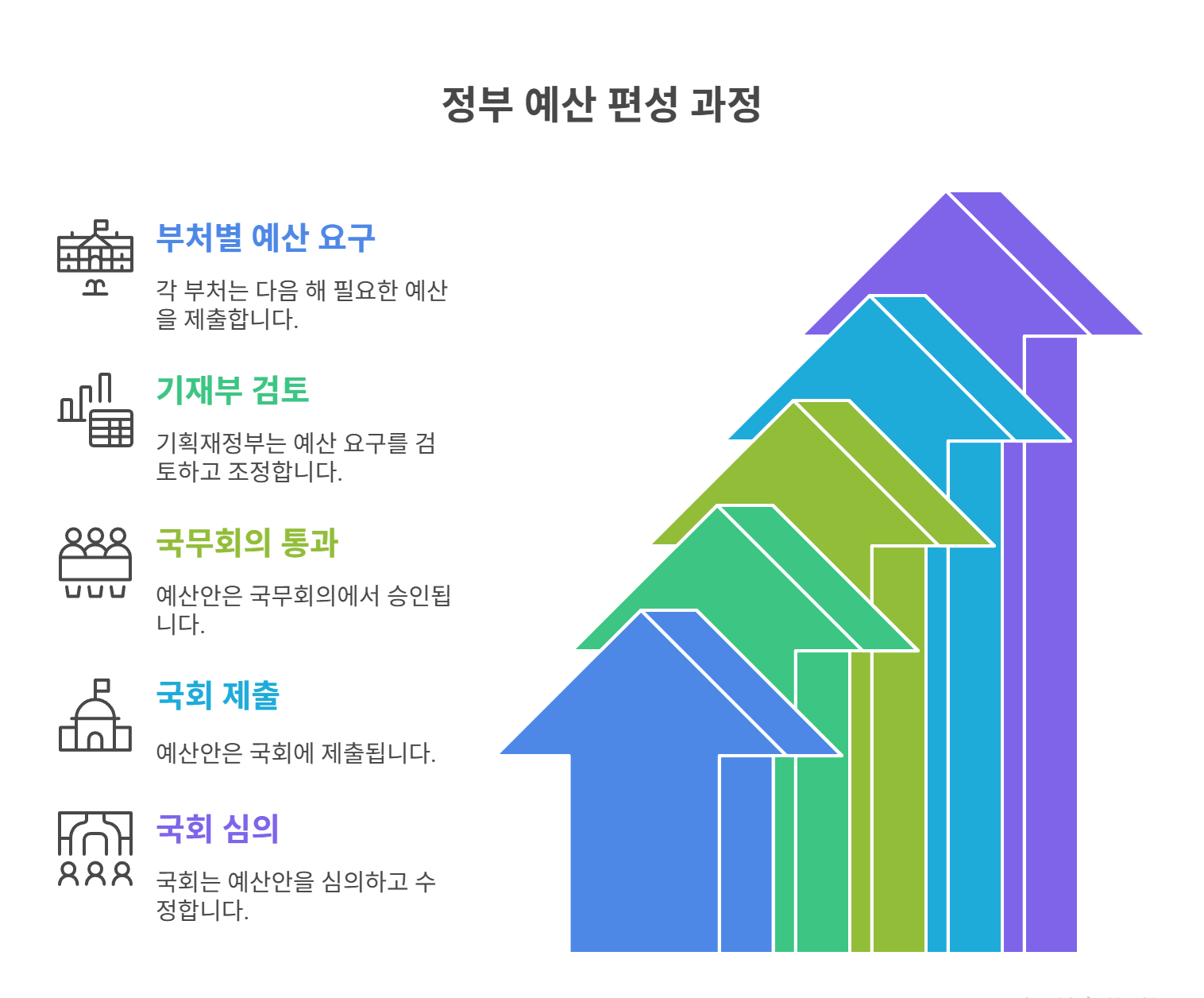 정부 예산 편성 과정

부처별 예산 요구

각 부처는 다음 해 필요한 예산을 제출합니다.

기재부 검토

기획재정부는 예산 요구를 검토하고 조정합니다.

국무회의 통과

예산안은 국무회의에서 승인됩니다.

국회 제출

예산안은 국회에 제출됩니다.

국회 심의

국회는 예산안을 심의하고 수정합니다.